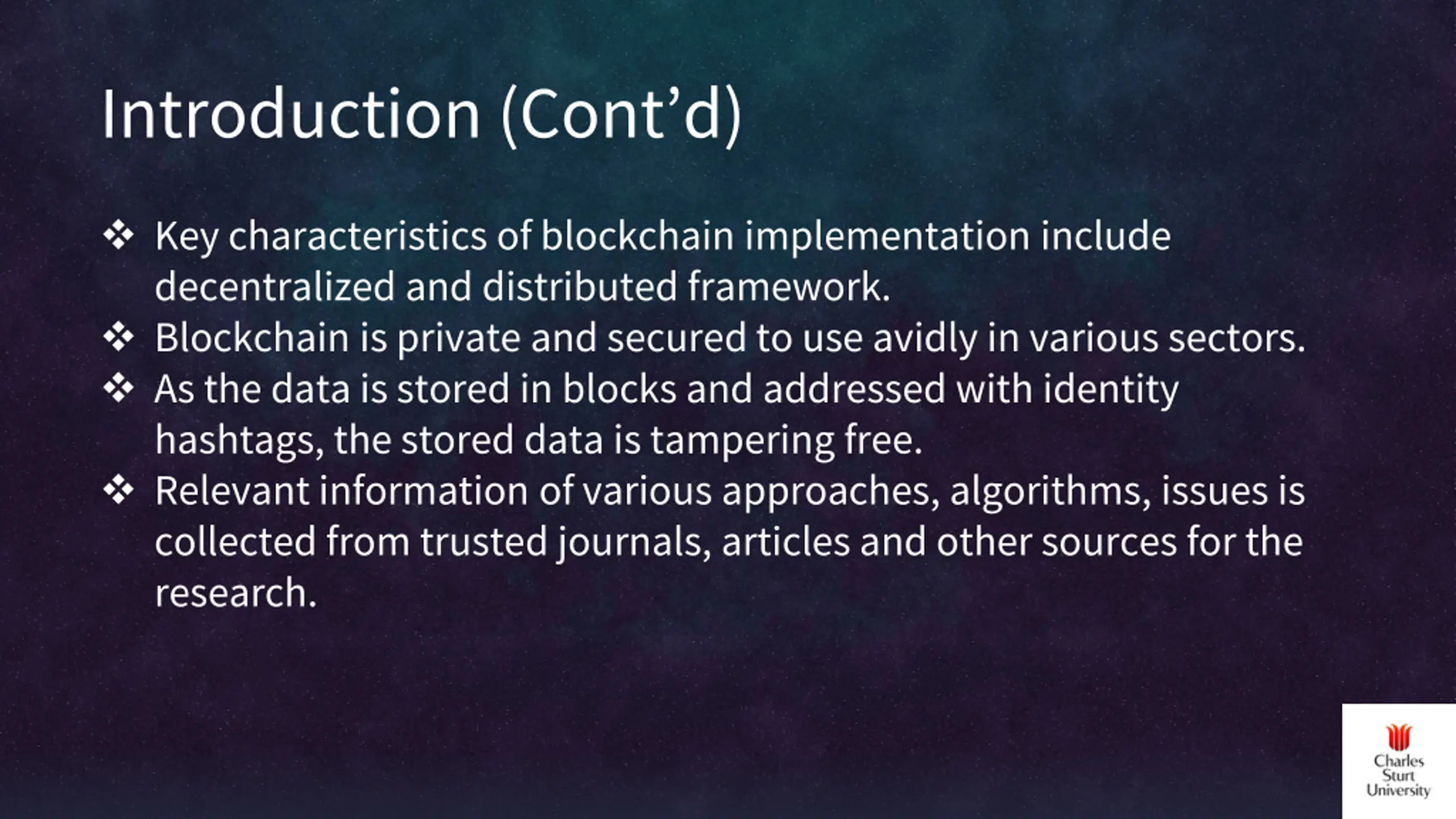 Introduction (Cont’d)

❖ Key characteristics of blockchain implementation include decentralized and distributed framework.
❖ Blockchain is private and secured to use avidly in various sectors.
❖ As the data is stored in blocks and addressed with identity hashtags, the stored data is tampering free.
❖ Relevant information of various approaches, algorithms, issues is collected from trusted journals, articles and other sources for the research.

Charles Sturt University